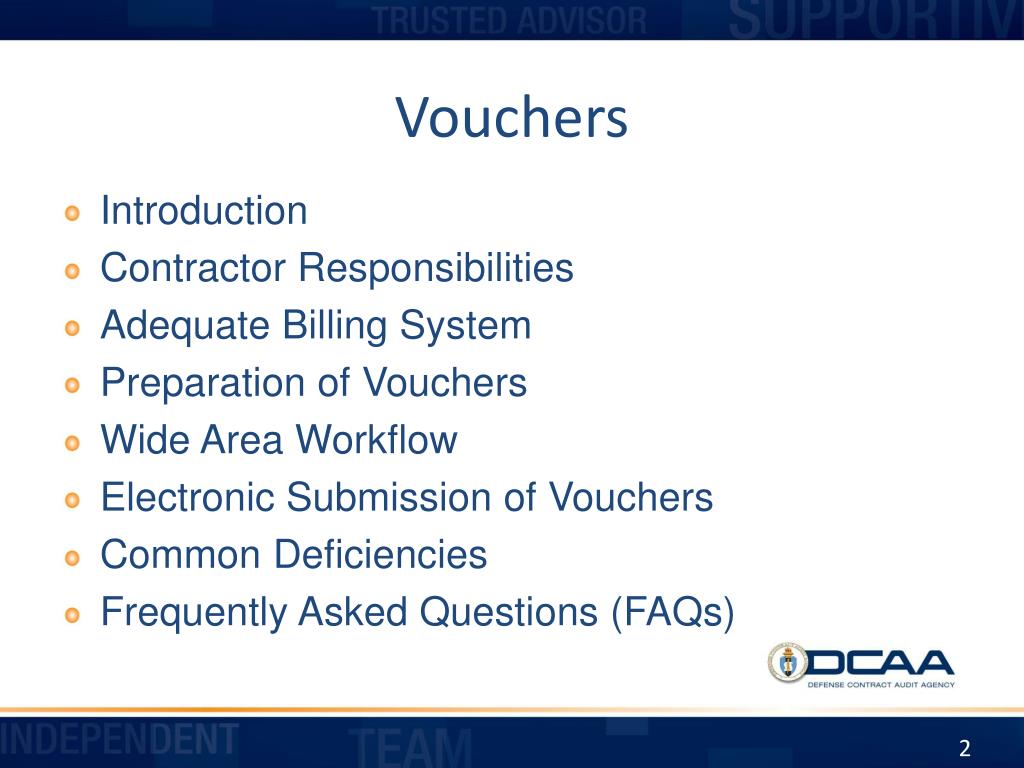 TRUSTED ADVISOR SUPPORTIV

Vouchers

Introduction
Contractor Responsibilities
Adequate Billing System
Preparation of Vouchers
Wide Area Workflow
Electronic Submission of Vouchers
Common Deficiencies
Frequently Asked Questions (FAQs)

DCAA
DEFENSE CONTRACT AUDIT AGENCY

INDEPENDENT TEAM

2